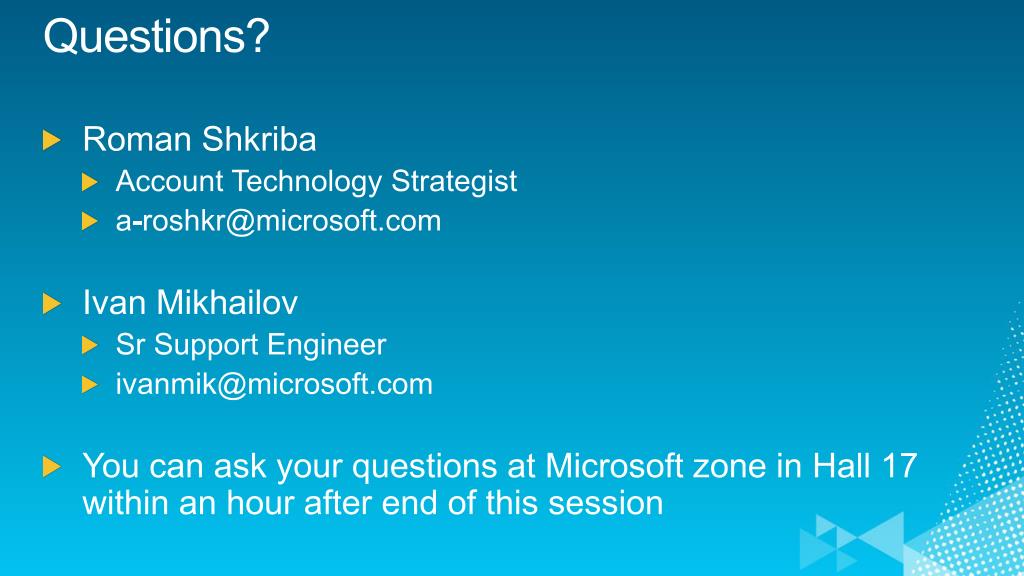 Questions?

Roman Shkriba

Account Technology Strategist

a-roshkr@microsoft.com

Ivan Mikhailov

Sr Support Engineer

ivanmik@microsoft.com

You can ask your questions at Microsoft zone in Hall 17 within an hour after end of this session